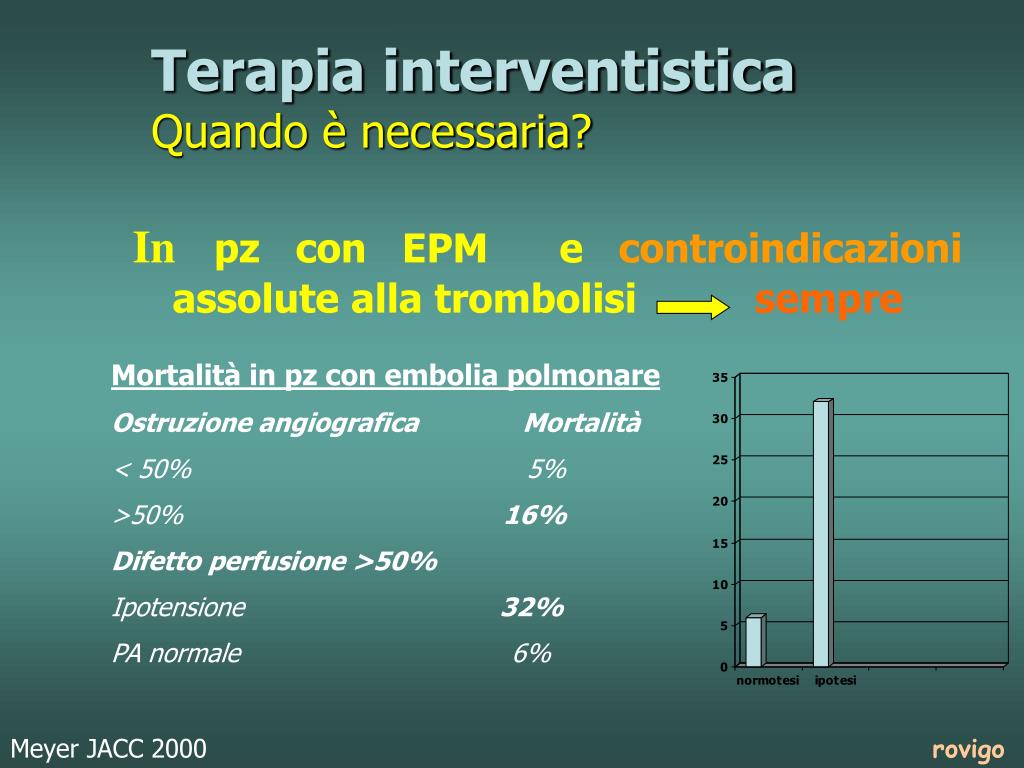 Terapia interventistica
Quando è necessaria?

In pz con EPM e controindicazioni assolute alla trombolisi sempre

Mortalità in pz con embolia polmonare

| Ostruzione angiografica | Mortalità |
|---|---|
| < 50% | 5% |
| >50% | 16% |
| Difetto perfusione >50% | |
| Ipotensione | 32% |
| PA normale | 6% |

35
30
25
20
15
10
5
0
normotesi ipotesi

Meyer JACC 2000

rovigo